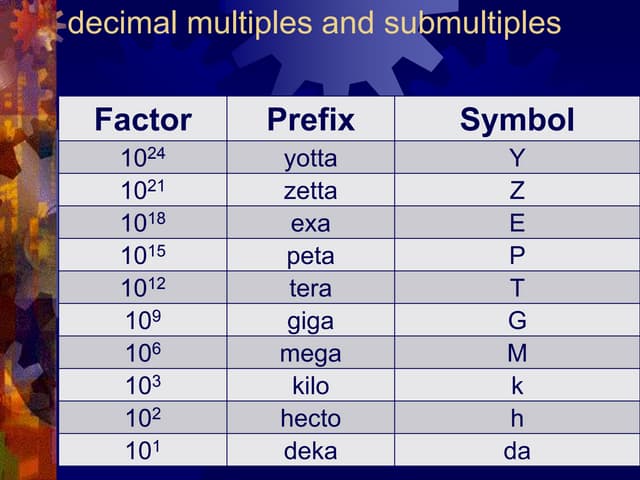 decimal multiples and submultiples

| Factor | Prefix | Symbol |
|---|---|---|
| $10^{24}$ | yotta | Y |
| $10^{21}$ | zetta | Z |
| $10^{18}$ | exa | E |
| $10^{15}$ | peta | P |
| $10^{12}$ | tera | T |
| $10^{9}$ | giga | G |
| $10^{6}$ | mega | M |
| $10^{3}$ | kilo | k |
| $10^{2}$ | hecto | h |
| $10^{1}$ | deka | da |